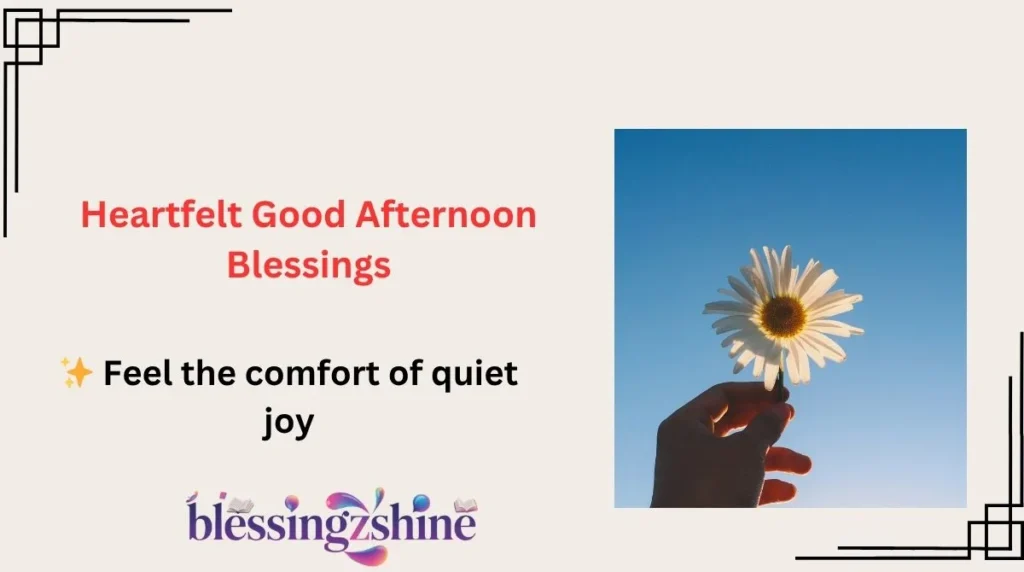 Heartfelt Good Afternoon Blessings

✨ Feel the comfort of quiet joy

blessingzshine